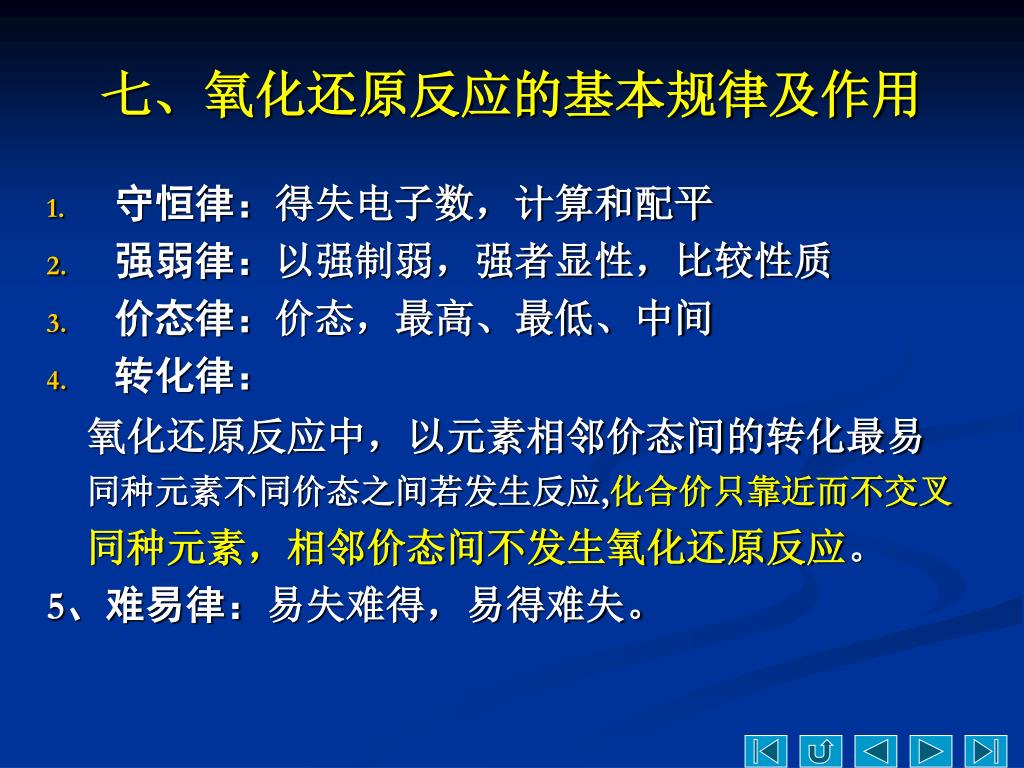 七、氧化还原反应的基本规律及作用

1. 守恒律：得失电子数，计算和配平
2. 强弱律：以强制弱，强者显性，比较性质
3. 价态律：价态，最高、最低、中间
4. 转化律：

氧化还原反应中，以元素相邻价态间的转化最易

同种元素不同价态之间若发生反应,化合价只靠近而不交叉

同种元素，相邻价态间不发生氧化还原反应。

5、难易律：易失难得，易得难失。